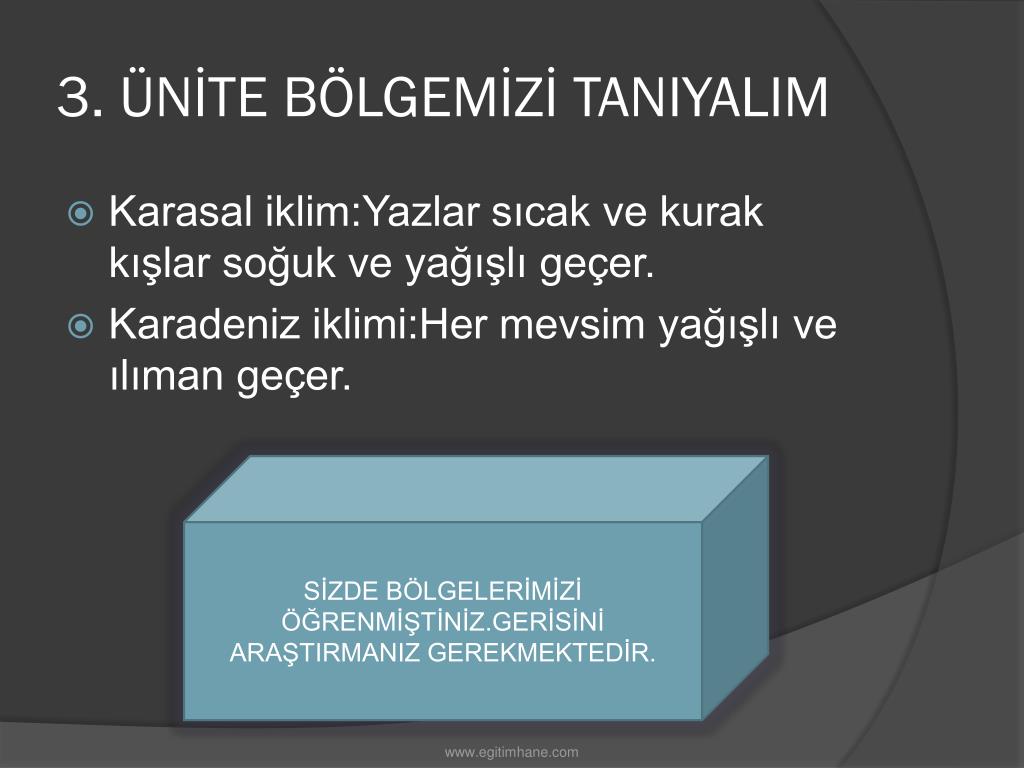 3. ÜNİTE BÖLGEMİZİ TANIYALIM

Karasal iklim:Yazlar sıcak ve kurak kışlar soğuk ve yağışlı geçer.

Karadeniz iklimi:Her mevsim yağışlı ve ılıman geçer.

SİZDE BÖLGELERİMİZİ ÖĞRENMİŞTİNİZ.GERİSİNİ ARAŞTIRMANIZ GEREKMEKTEDİR.

www.egitimhane.com